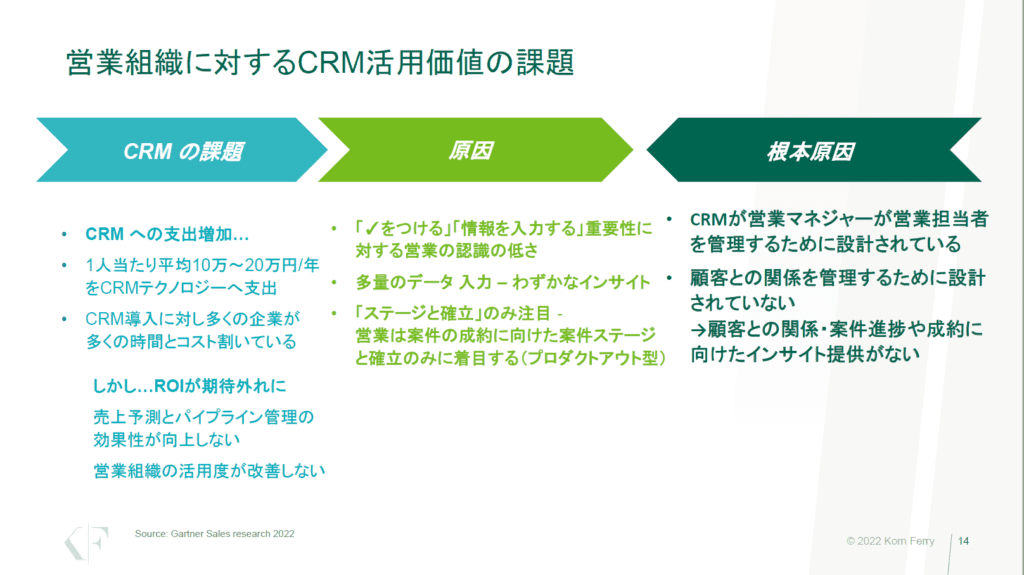 営業組織に対するCRM活用価値の課題

CRM の課題

原因

根本原因

• CRM への支出増加…
• 1人当たり平均10万～20万円/年をCRMテクノロジーへ支出
• CRM導入に対し多くの企業が多くの時間とコスト割いている

しかし…ROIが期待外れに
売上予測とパイプライン管理の効果性が向上しない
営業組織の活用度が改善しない

• 「✓をつける」「情報を入力する」重要性に対する営業の認識の低さ
• 多量のデータ 入力 – わずかなインサイト
• 「ステージと確立」のみ注目 - 営業は案件の成約に向けた案件ステージと確立のみに着目する（プロダクトアウト型）

• CRMが営業マネジャーが営業担当者を管理するために設計されている
• 顧客との関係を管理するために設計されていない
→顧客との関係・案件進捗や成約に向けたインサイト提供がない

KF

Source: Gartner Sales research 2022

© 2022 Korn Ferry

14